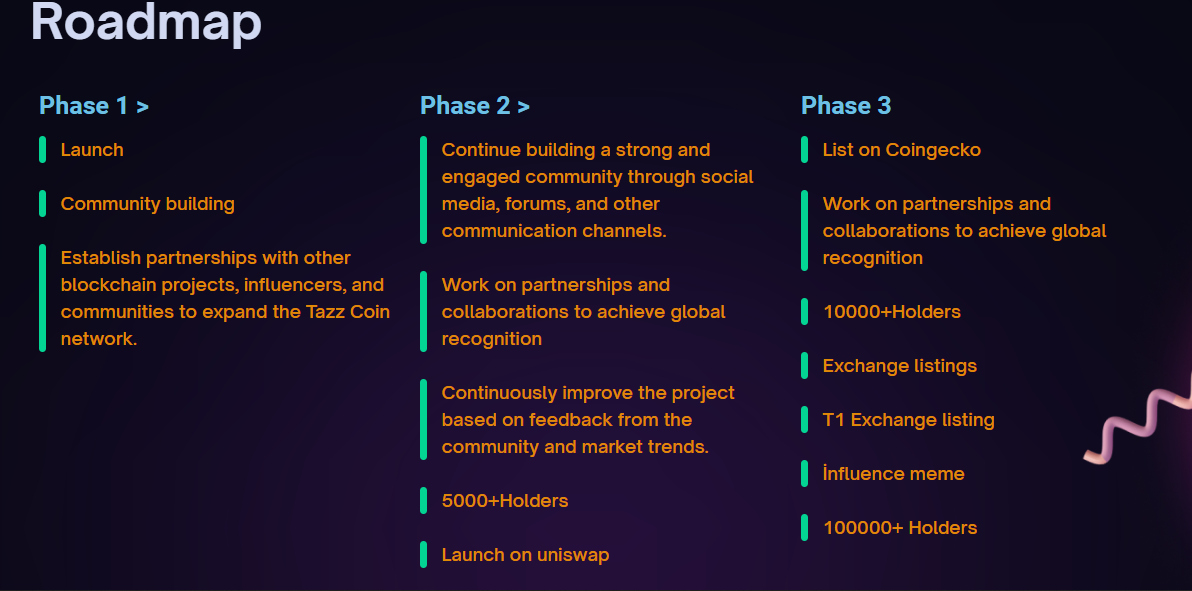 Roadmap

Phase 1 >

Launch

Community building

Establish partnerships with other blockchain projects, influencers, and communities to expand the Tazz Coin network.

Phase 2 >

Continue building a strong and engaged community through social media, forums, and other communication channels.

Work on partnerships and collaborations to achieve global recognition

Continuously improve the project based on feedback from the community and market trends.

5000+Holders

Launch on uniswap

Phase 3

List on Coingecko

Work on partnerships and collaborations to achieve global recognition

10000+Holders

Exchange listings

T1 Exchange listing

İnfluence meme

100000+ Holders